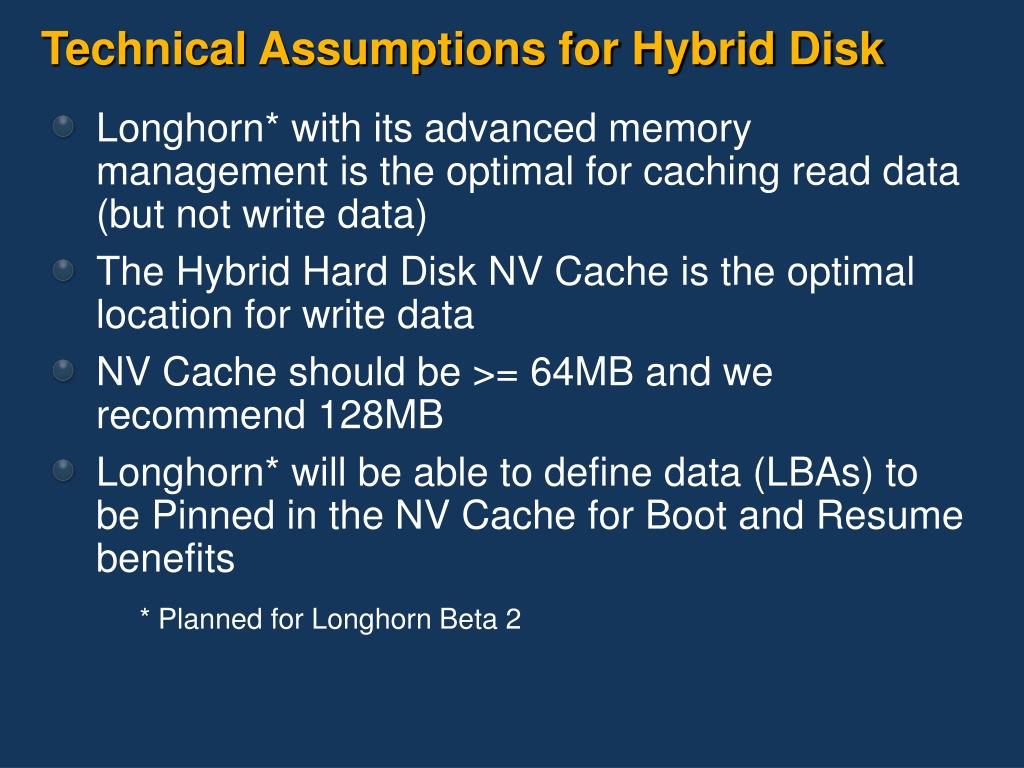 Technical Assumptions for Hybrid Disk

Longhorn* with its advanced memory management is the optimal for caching read data (but not write data)

The Hybrid Hard Disk NV Cache is the optimal location for write data

NV Cache should be >= 64MB and we recommend 128MB

Longhorn* will be able to define data (LBAs) to be Pinned in the NV Cache for Boot and Resume benefits

* Planned for Longhorn Beta 2